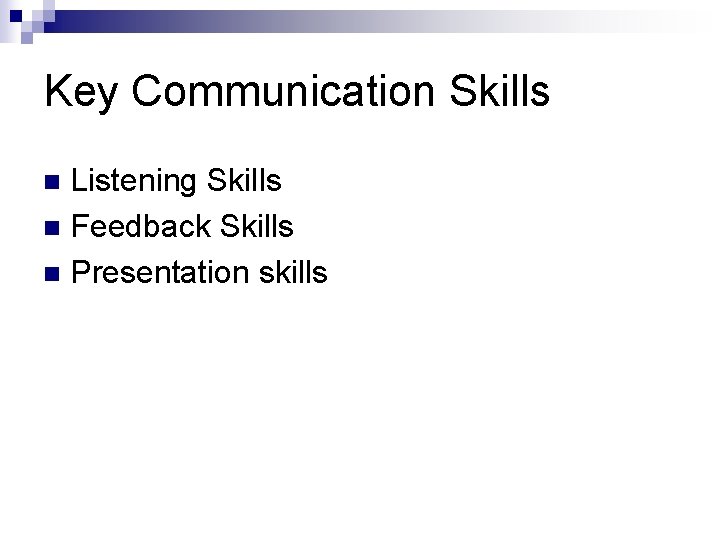 Key Communication Skills

- Listening Skills
- Feedback Skills
- Presentation skills